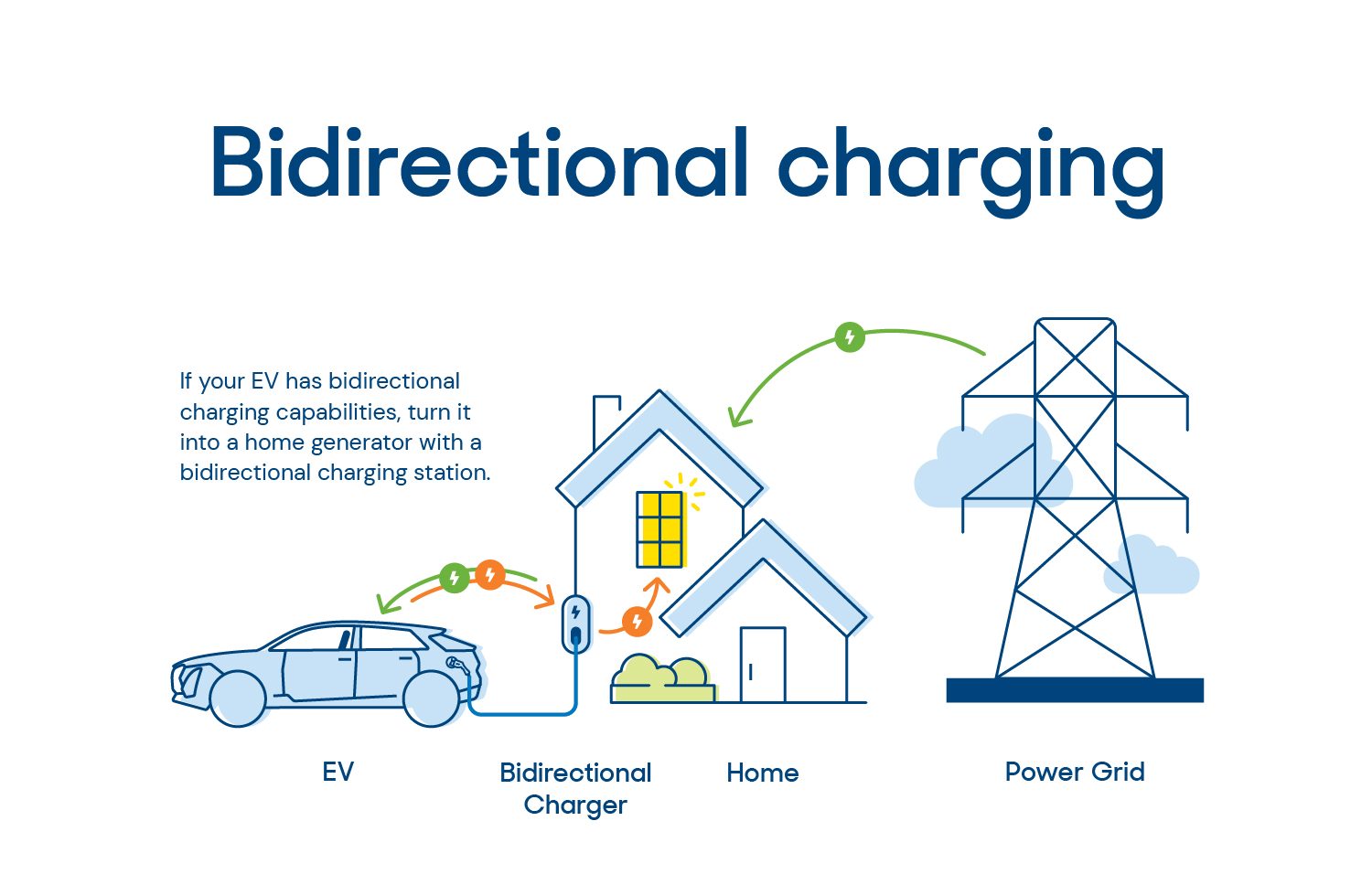 Bidirectional charging

If your EV has bidirectional charging capabilities, turn it into a home generator with a bidirectional charging station.

EV

Bidirectional Charger

Home

Power Grid